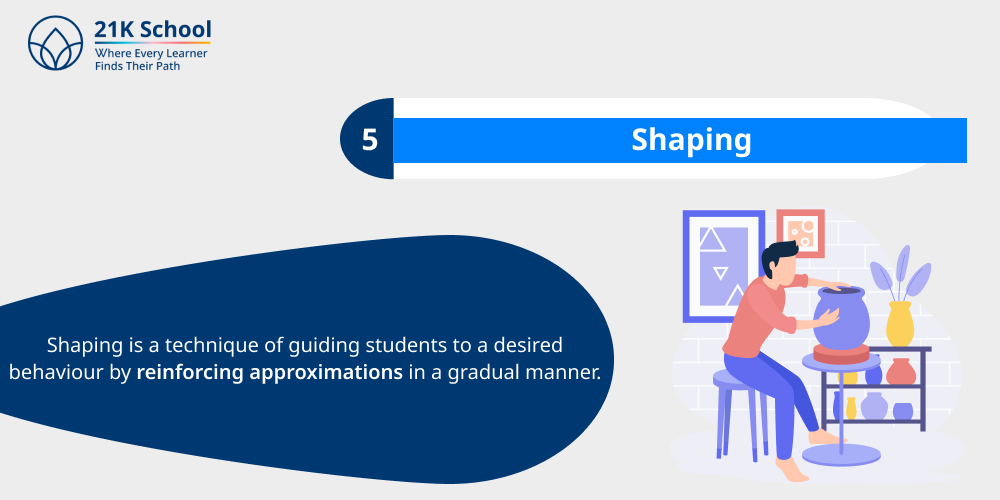 21K School
Where Every Learner
Finds Their Path

5

Shaping

Shaping is a technique of guiding students to a desired behaviour by reinforcing approximations in a gradual manner.